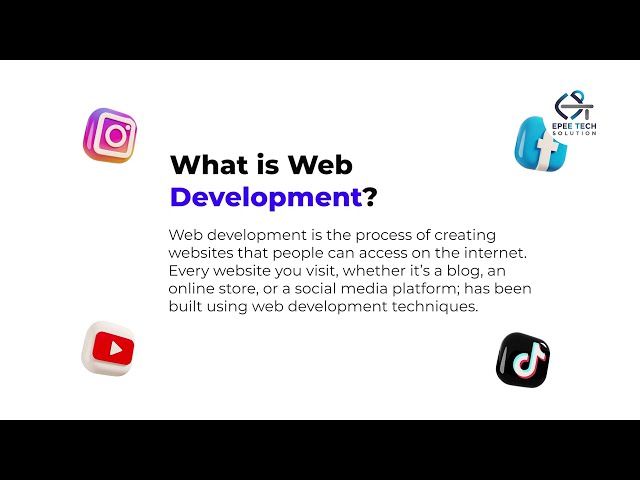 EPEE TECH
SOLUTION

What is Web Development?

Web development is the process of creating websites that people can access on the internet. Every website you visit, whether it's a blog, an online store, or a social media platform; has been built using web development techniques.